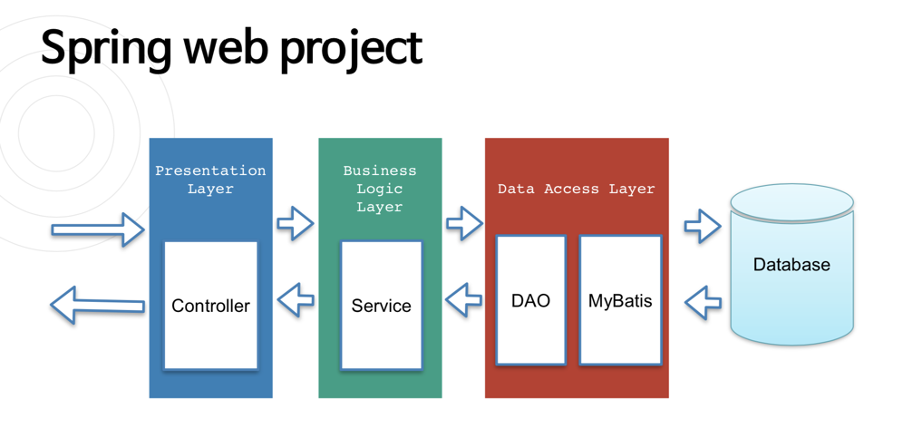 Spring web project

Presentation Layer

Controller

Business Logic Layer

Service

Data Access Layer

DAO

MyBatis

Database